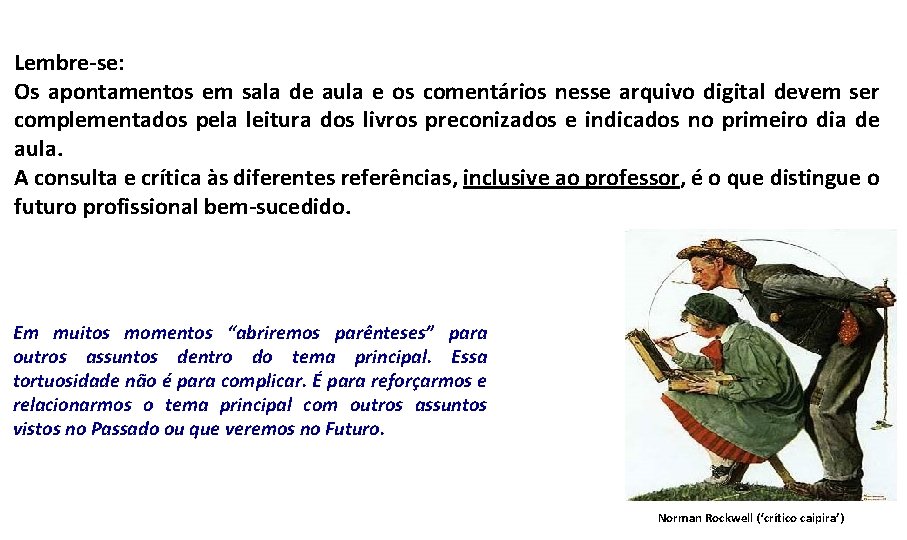 Lembre-se:
Os apontamentos em sala de aula e os comentários nesse arquivo digital devem ser complementados pela leitura dos livros preconizados e indicados no primeiro dia de aula.
A consulta e crítica às diferentes referências, inclusive ao professor, é o que distingue o futuro profissional bem-sucedido.

Em muitos momentos "abriremos parênteses" para outros assuntos dentro do tema principal. Essa tortuosidade não é para complicar. É para reforçarmos e relacionarmos o tema principal com outros assuntos vistos no Passado ou que veremos no Futuro.

Norman Rockwell ('crítico caipira')